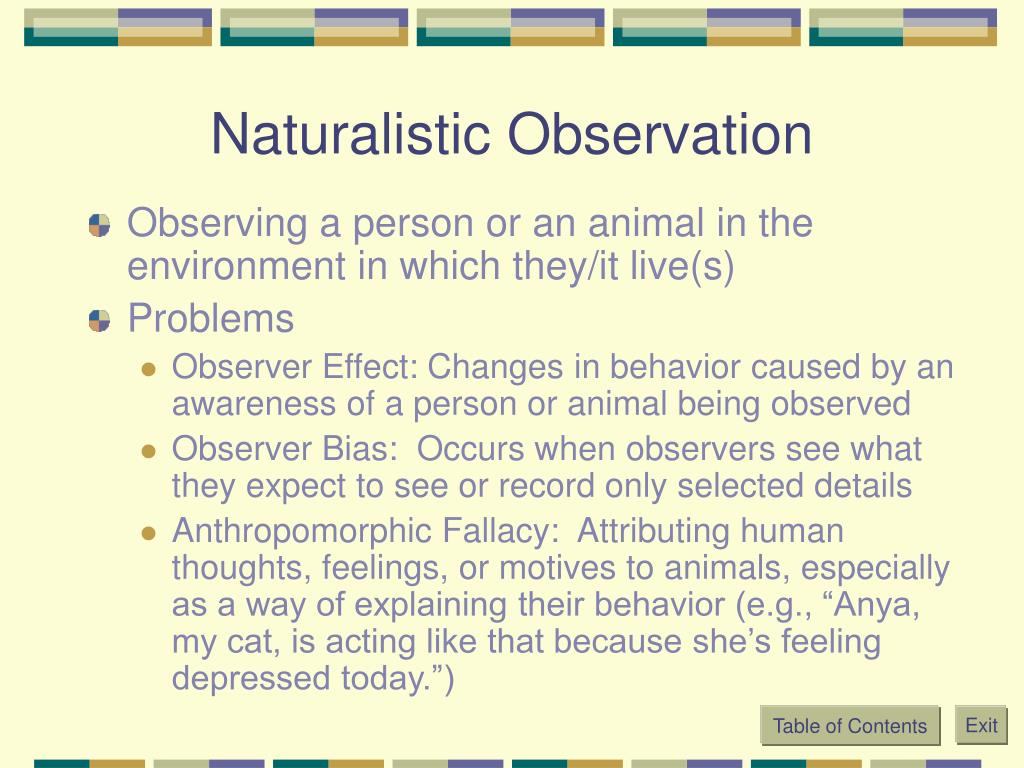 Naturalistic Observation

Observing a person or an animal in the environment in which they/it live(s)

Problems

Observer Effect: Changes in behavior caused by an awareness of a person or animal being observed

Observer Bias:  Occurs when observers see what they expect to see or record only selected details

Anthropomorphic Fallacy:  Attributing human thoughts, feelings, or motives to animals, especially as a way of explaining their behavior (e.g., “Anya, my cat, is acting like that because she’s feeling depressed today.”)

Table of Contents

Exit